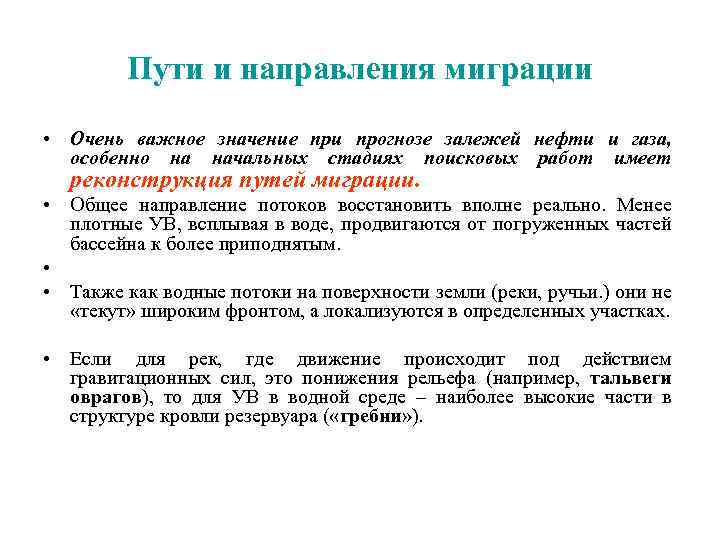 Пути и направления миграции

• Очень важное значение при прогнозе залежей нефти и газа, особенно на начальных стадиях поисковых работ имеет реконструкция путей миграции.

• Общее направление потоков восстановить вполне реально. Менее плотные УВ, всплывая в воде, продвигаются от погруженных частей бассейна к более приподнятым.

•

• Также как водные потоки на поверхности земли (реки, ручьи.) они не «текут» широким фронтом, а локализуются в определенных участках.

• Если для рек, где движение происходит под действием гравитационных сил, это понижения рельефа (например, тальвеги оврагов), то для УВ в водной среде – наиболее высокие части в структуре кровли резервуара («гребни»).